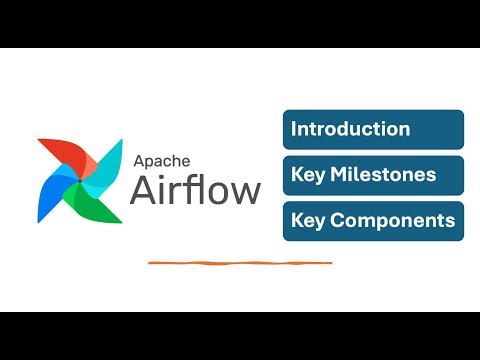 Apache
Airflow

Introduction

Key Milestones

Key Components